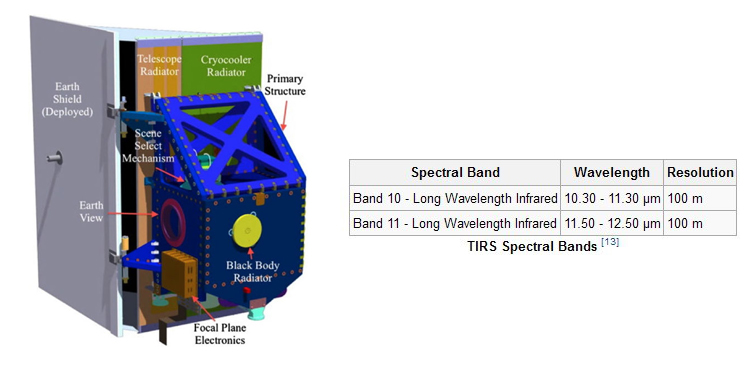 Earth Shield (Deployed)

Telescope Radiator

Cryocooler Radiator

Primary Structure

Scene Select Mechanism

Earth View

Black Body Radiator

Focal Plane Electronics

| Spectral Band | Wavelength | Resolution |
|---|---|---|
| Band 10 - Long Wavelength Infrared | 10.30 - 11.30 µm | 100 m |
| Band 11 - Long Wavelength Infrared | 11.50 - 12.50 µm | 100 m |

TIRS Spectral Bands [13]